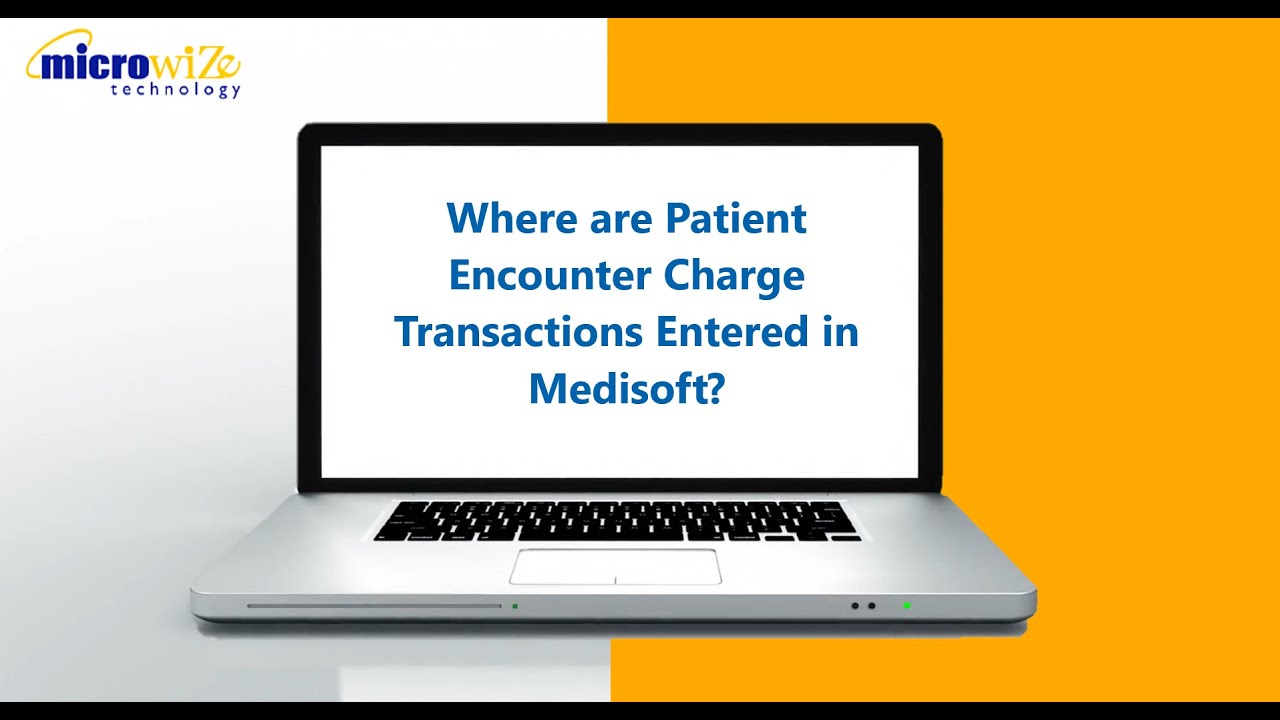 microwiZe
technology

Where are Patient Encounter Charge Transactions Entered in Medisoft?